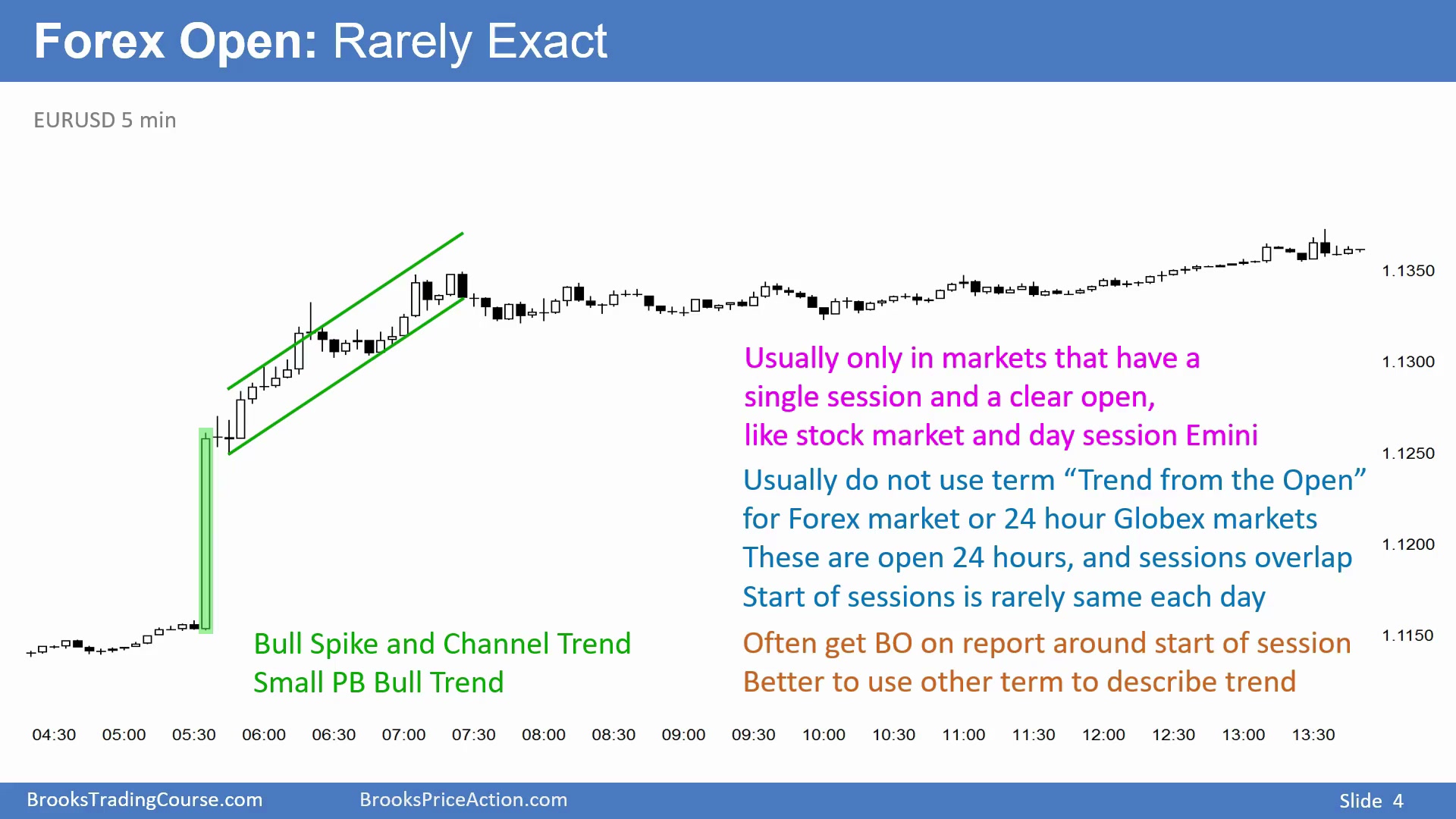 Forex Open: Rarely Exact

EURUSD 5 min

Usually only in markets that have a single session and a clear open, like stock market and day session Emini

Usually do not use term “Trend from the Open” for Forex market or 24 hour Globex markets
These are open 24 hours, and sessions overlap
Start of sessions is rarely same each day

Often get BO on report around start of session
Better to use other term to describe trend

Bull Spike and Channel Trend
Small PB Bull Trend

1.1350
1.1300
1.1250
1.1200
1.1150

04:30 05:00 05:30 06:00 06:30 07:00 07:30 08:00 08:30 09:00 09:30 10:00 10:30 11:00 11:30 12:00 12:30 13:00 13:30

BrooksTradingCourse.com BrooksPriceAction.com Slide 4